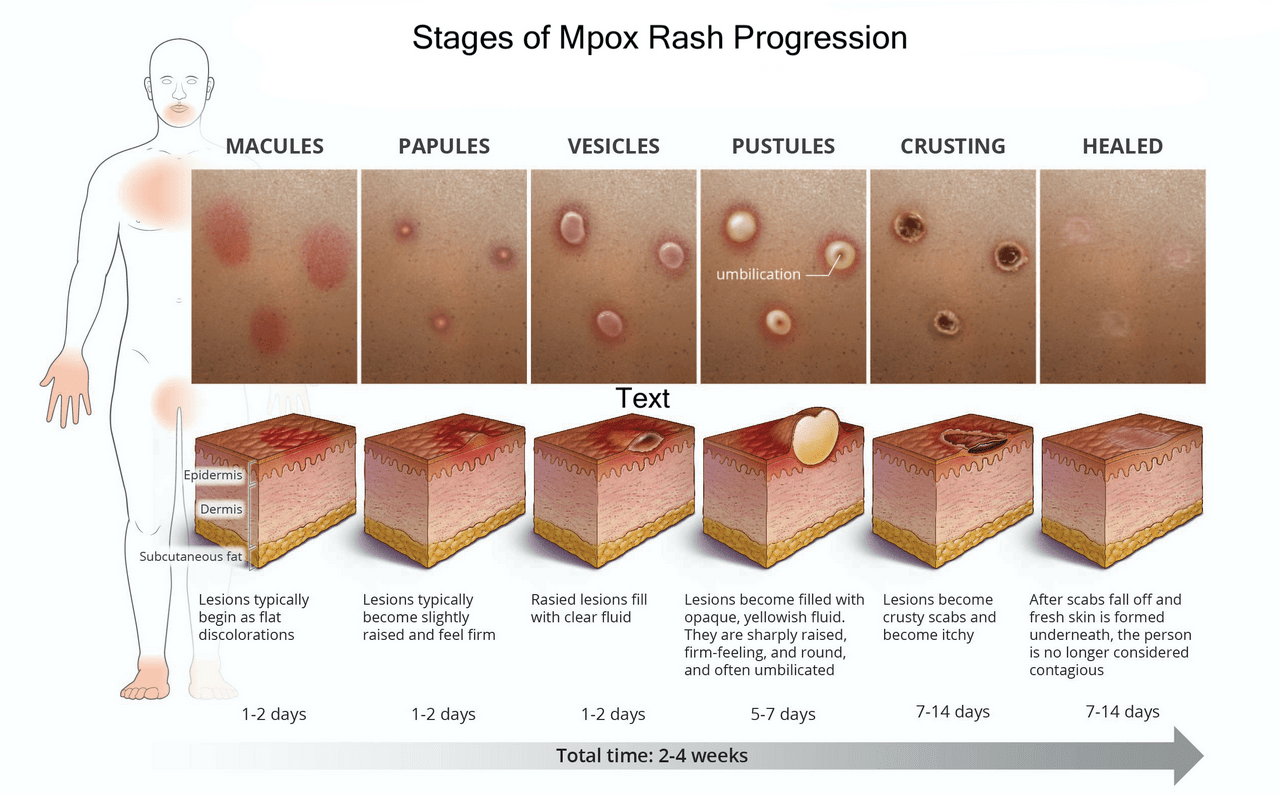 Stages of Mpox Rash Progression

MACULES

PAPULES

VESICLES

PUSTULES

CRUSTING

HEALED

umbilication

Text

Epidermis

Dermis

Subcutaneous fat

Lesions typically begin as flat discolorations

Lesions typically become slightly raised and feel firm

Rasied lesions fill with clear fluid

Lesions become filled with opaque, yellowish fluid. They are sharply raised, firm-feeling, and round, and often umbilicated

Lesions become crusty scabs and become itchy

After scabs fall off and fresh skin is formed underneath, the person is no longer considered contagious

1-2 days

1-2 days

1-2 days

5-7 days

7-14 days

7-14 days

Total time: 2-4 weeks